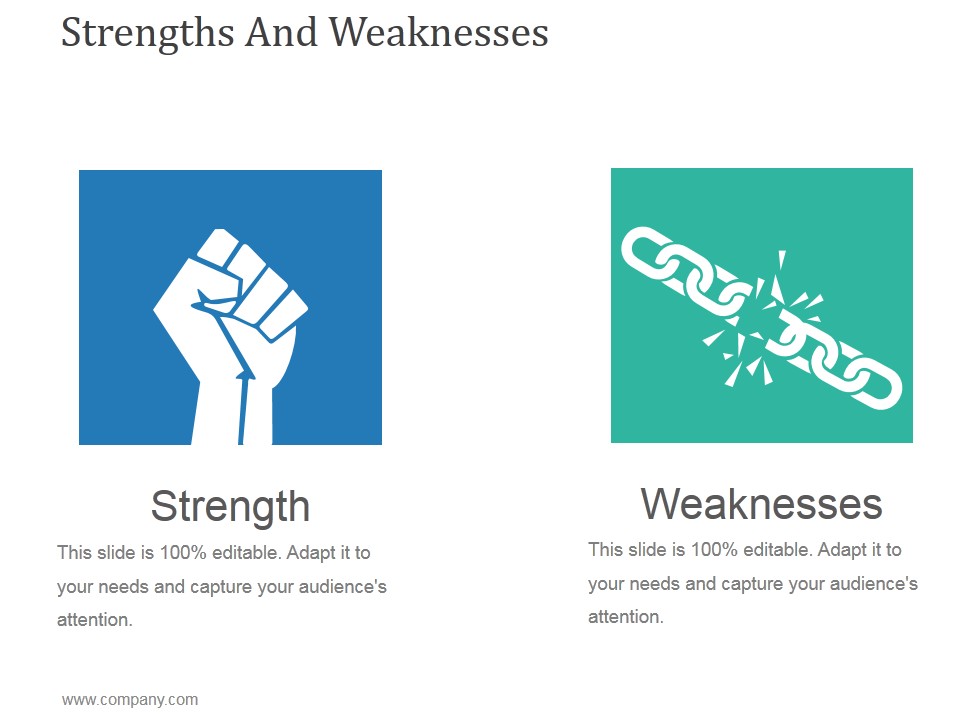 Strengths And Weaknesses

Strength

This slide is 100% editable. Adapt it to your needs and capture your audience's attention.

Weaknesses

This slide is 100% editable. Adapt it to your needs and capture your audience's attention.

www.company.com